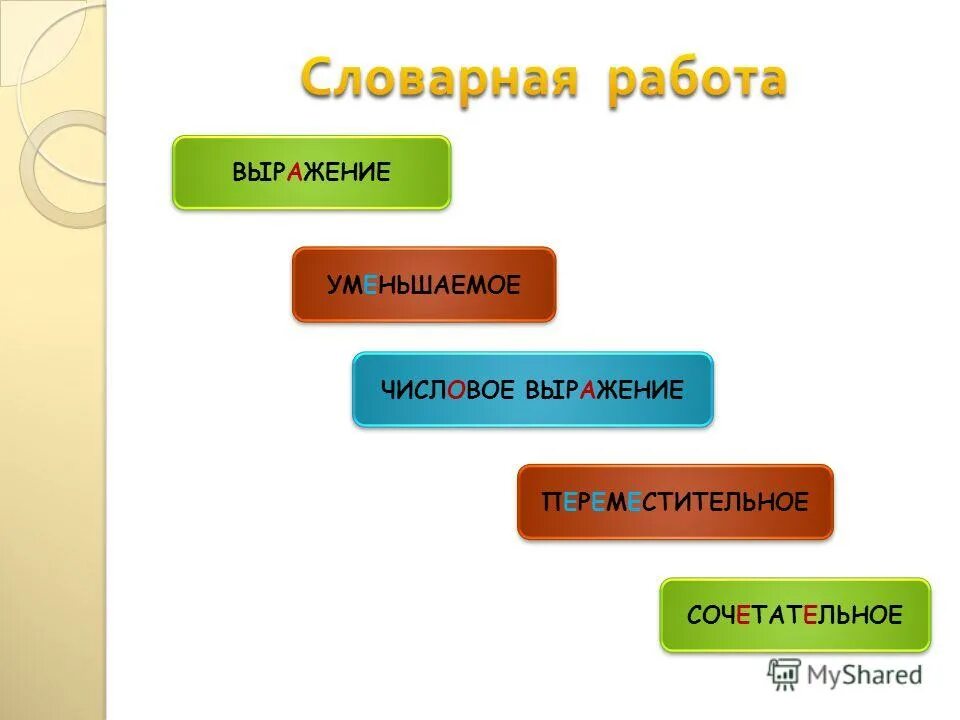 Словарная работа

ВЫРАЖЕНИЕ

УМЕНЬШАЕМОЕ

ЧИСЛОВОЕ ВЫРАЖЕНИЕ

ПЕРЕМЕСТИТЕЛЬНОЕ

СОЧЕТАТЕЛЬНОЕ

MyShared